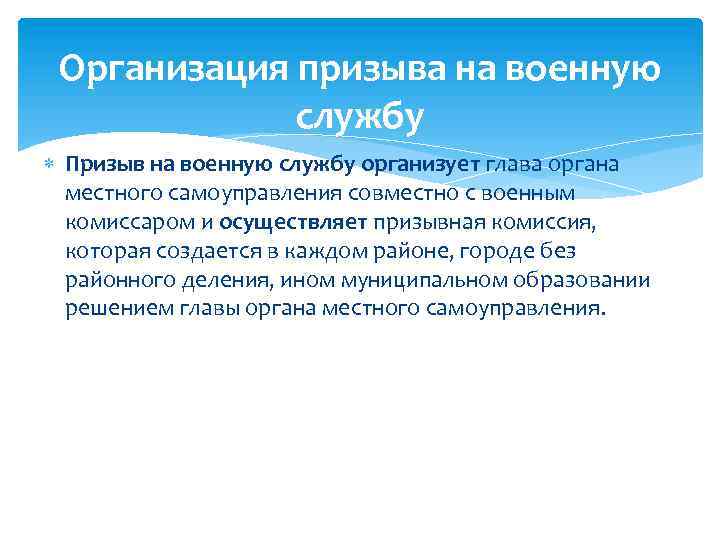 Организация призыва на военную службу

Призыв на военную службу организует глава органа местного самоуправления совместно с военным комиссаром и осуществляет призывная комиссия, которая создается в каждом районе, городе без районного деления, ином муниципальном образовании решением главы органа местного самоуправления.